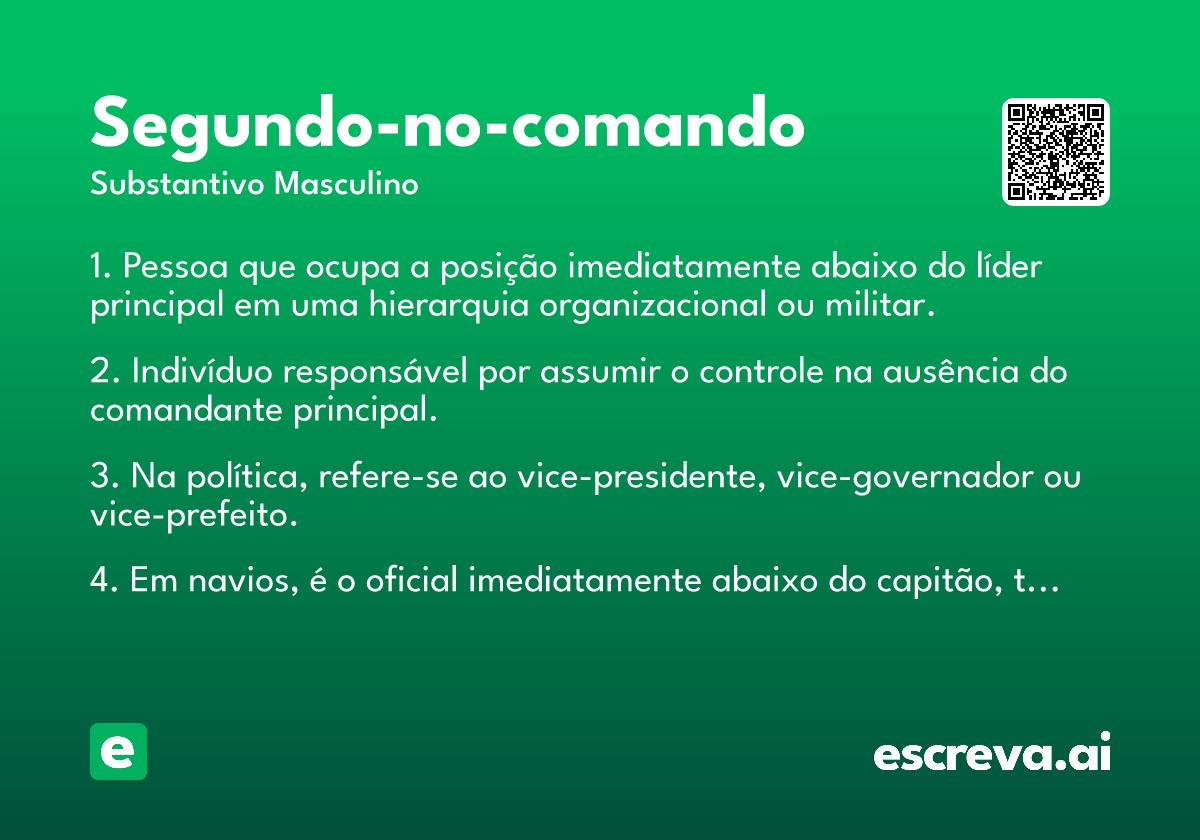 Segundo-no-comando
Substantivo Masculino

1. Pessoa que ocupa a posição imediatamente abaixo do líder principal em uma hierarquia organizacional ou militar.

2. Indivíduo responsável por assumir o controle na ausência do comandante principal.

3. Na política, refere-se ao vice-presidente, vice-governador ou vice-prefeito.

4. Em navios, é o oficial imediatamente abaixo do capitão, t...

e

escreva.ai